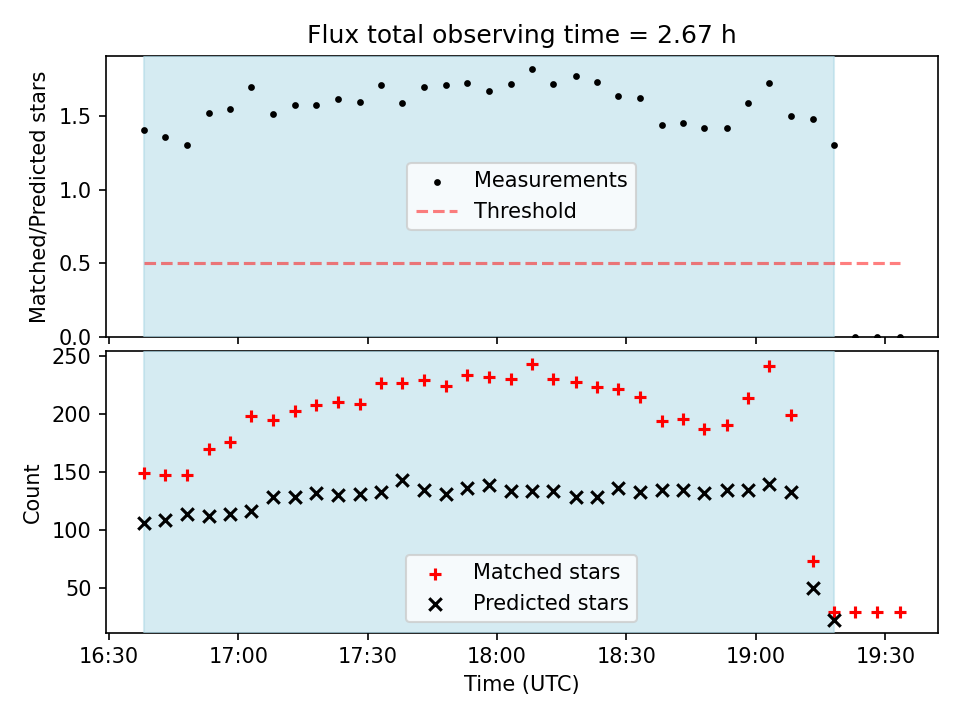 Flux total observing time = 2.67 h

Matched/Predicted stars

1.5
1.0
0.5
0.0

Measurements
Threshold

Count

250
200
150
100
50

Matched stars
Predicted stars

16:30
17:00
17:30
18:00
18:30
19:00
19:30

Time (UTC)